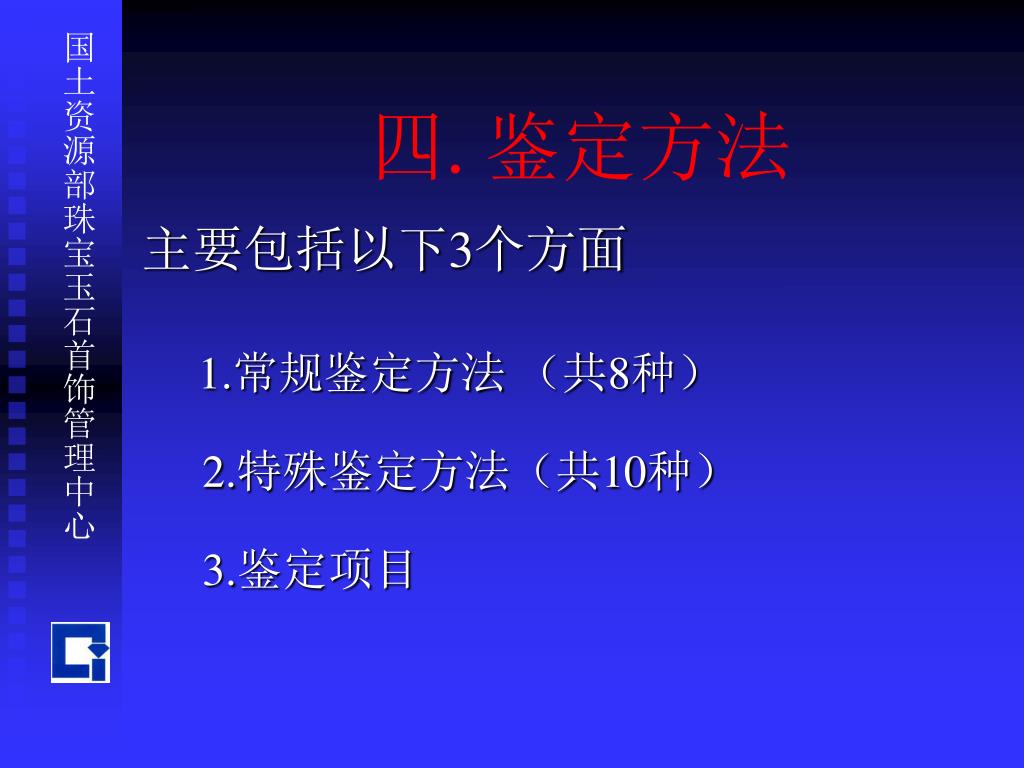 国土资源部珠宝玉石首饰管理中心

四. 鉴定方法

主要包括以下3个方面

1.常规鉴定方法 （共8种）

2.特殊鉴定方法（共10种）

3.鉴定项目